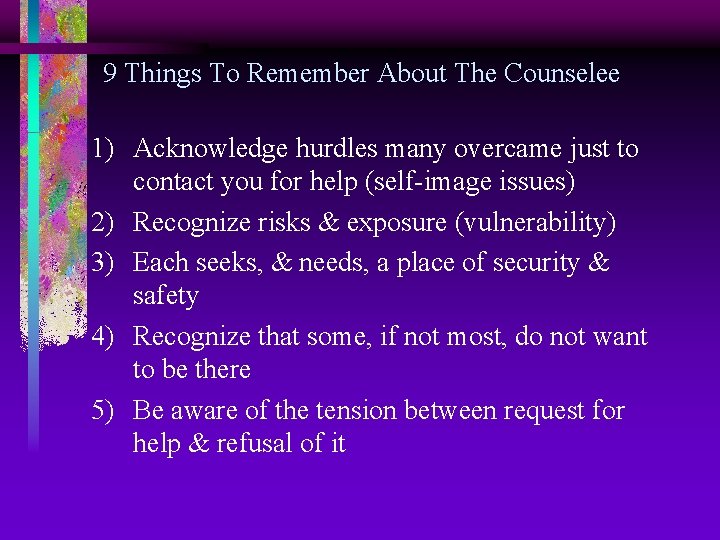 9 Things To Remember About The Counselee

1) Acknowledge hurdles many overcame just to contact you for help (self-image issues)
2) Recognize risks & exposure (vulnerability)
3) Each seeks, & needs, a place of security & safety
4) Recognize that some, if not most, do not want to be there
5) Be aware of the tension between request for help & refusal of it